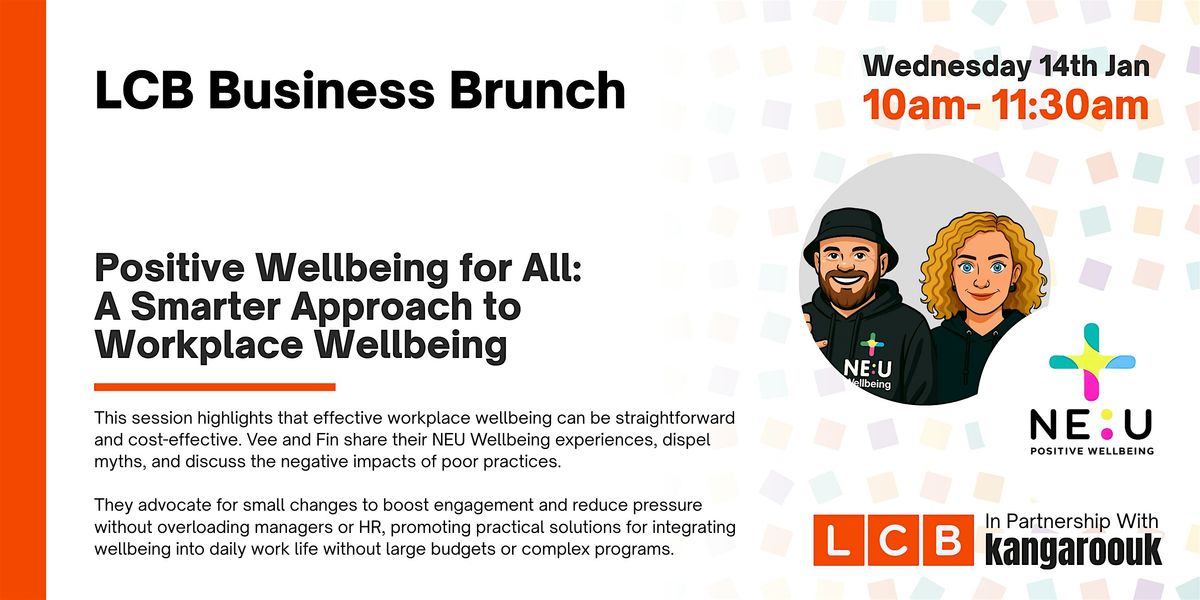 LCB Business Brunch

Wednesday 14th Jan
10am- 11:30am

Positive Wellbeing for All: A Smarter Approach to Workplace Wellbeing

This session highlights that effective workplace wellbeing can be straightforward and cost-effective. Vee and Fin share their NEU Wellbeing experiences, dispel myths, and discuss the negative impacts of poor practices.

They advocate for small changes to boost engagement and reduce pressure without overloading managers or HR, promoting practical solutions for integrating wellbeing into daily work life without large budgets or complex programs.

NE:U
Wellbeing

NE:U
POSITIVE WELLBEING

LCB In Partnership With kangaroouk